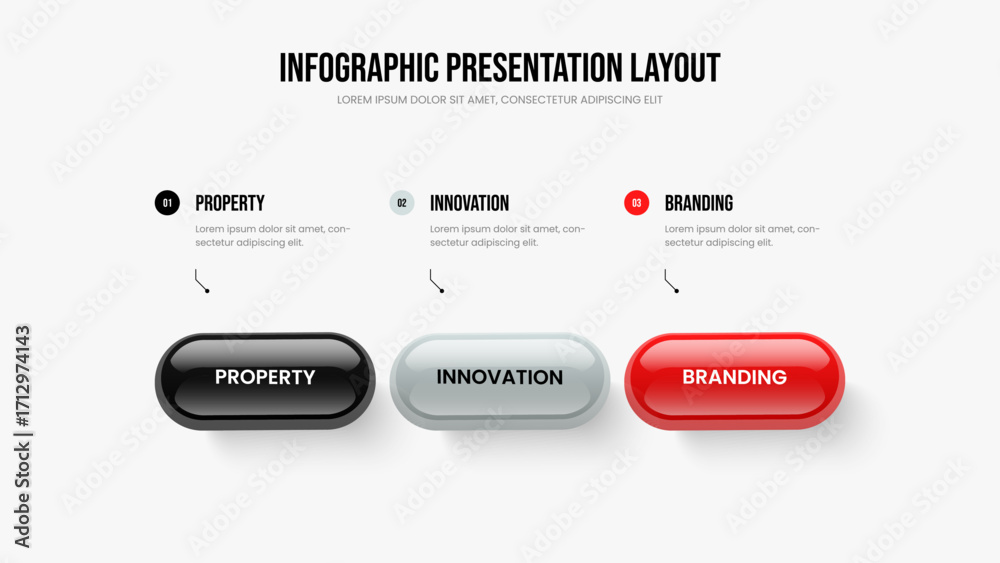 INFOGRAPHIC PRESENTATION LAYOUT
LOREM IPSUM DOLOR SIT AMET, CONSECTETUR ADIPISCING ELIT

01 PROPERTY
Lorem ipsum dolor sit amet, consectetur adipiscing elit.

02 INNOVATION
Lorem ipsum dolor sit amet, consectetur adipiscing elit.

03 BRANDING
Lorem ipsum dolor sit amet, consectetur adipiscing elit.

PROPERTY

INNOVATION

BRANDING

Adobe Stock | #1712974143